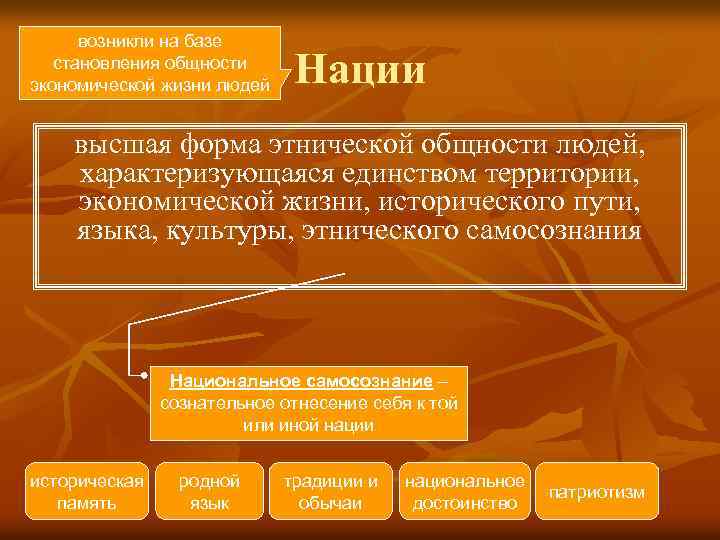 возникли на базе становления общности экономической жизни людей

Нации

высшая форма этнической общности людей, характеризующаяся единством территории, экономической жизни, исторического пути, языка, культуры, этнического самосознания

Национальное самосознание – сознательное отнесение себя к той или иной нации

историческая память

родной язык

традиции и обычаи

национальное достоинство

патриотизм